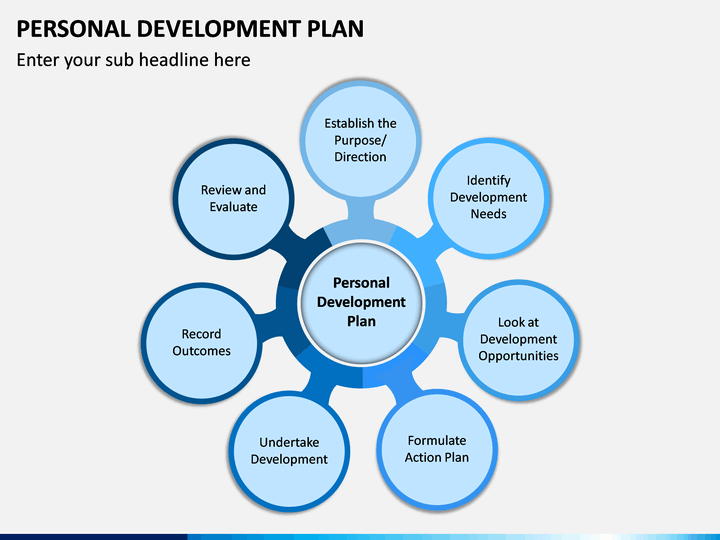 PERSONAL DEVELOPMENT PLAN

Enter your sub headline here

Personal Development Plan

Establish the Purpose/ Direction

Identify Development Needs

Look at Development Opportunities

Formulate Action Plan

Undertake Development

Record Outcomes

Review and Evaluate